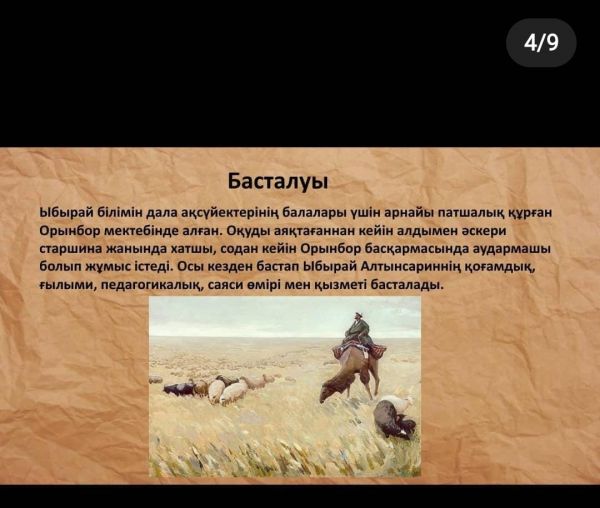 4/9

Басталуы

Ыбырай білімін дала ақсүйектерінің балалары үшін арнайы патшалық құрған Орынбор мектебінде алған. Оқуды аяқтағаннан кейін алдымен әскери старшина жанында хатшы, содан кейін Орынбор басқармасында аудармашы болып жұмыс істеді. Осы кезден бастап Ыбырай Алтынсариннің қоғамдық, ғылыми, педагогикалық, саяси өмірі мен қызметі басталады.